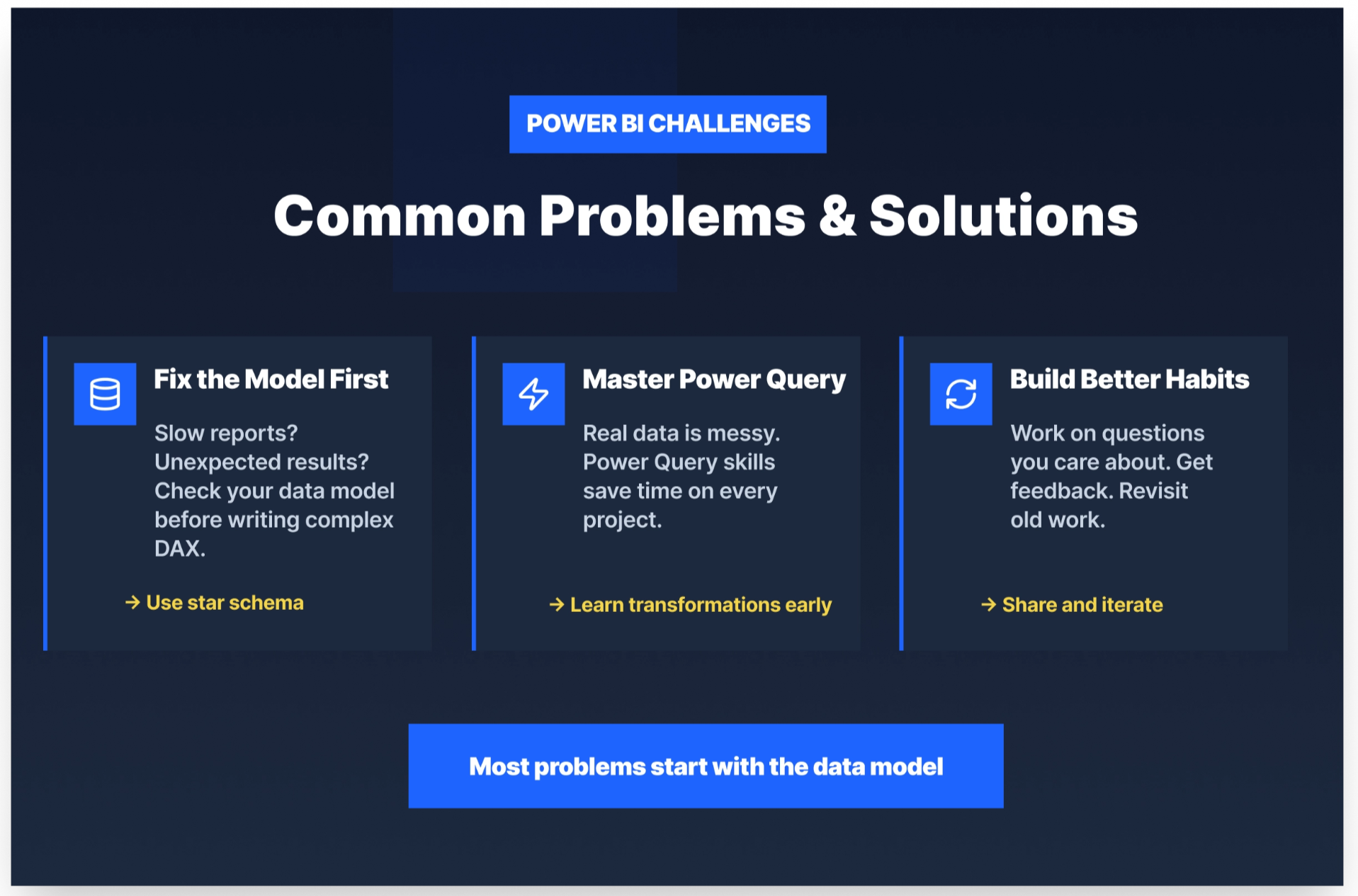 POWER BI CHALLENGES

Common Problems & Solutions

Fix the Model First

Slow reports? Unexpected results? Check your data model before writing complex DAX.

→ Use star schema

Master Power Query

Real data is messy. Power Query skills save time on every project.

→ Learn transformations early

Build Better Habits

Work on questions you care about. Get feedback. Revisit old work.

→ Share and iterate

Most problems start with the data model